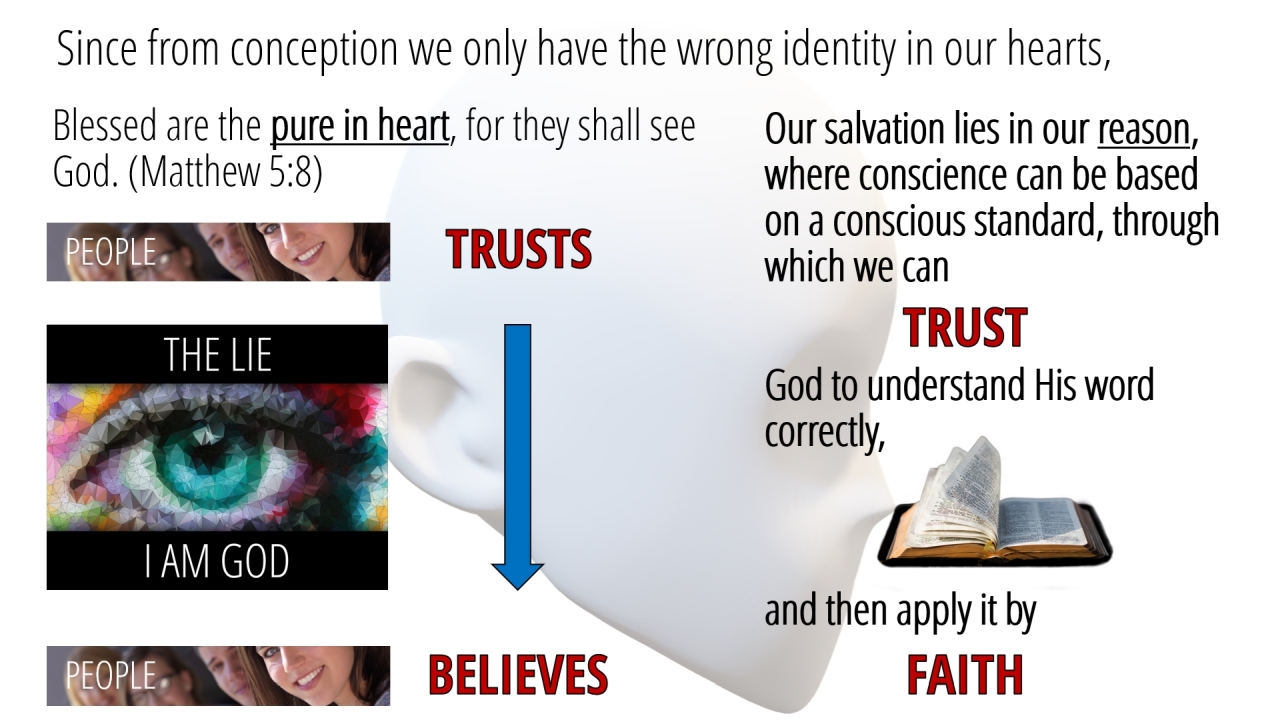 Since from conception we only have the wrong identity in our hearts,

Blessed are the pure in heart, for they shall see God. (Matthew 5:8)

PEOPLE

TRUSTS

THE LIE

I AM GOD

PEOPLE

BELIEVES

Our salvation lies in our reason, where conscience can be based on a conscious standard, through which we can

TRUST

God to understand His word correctly,

and then apply it by

FAITH